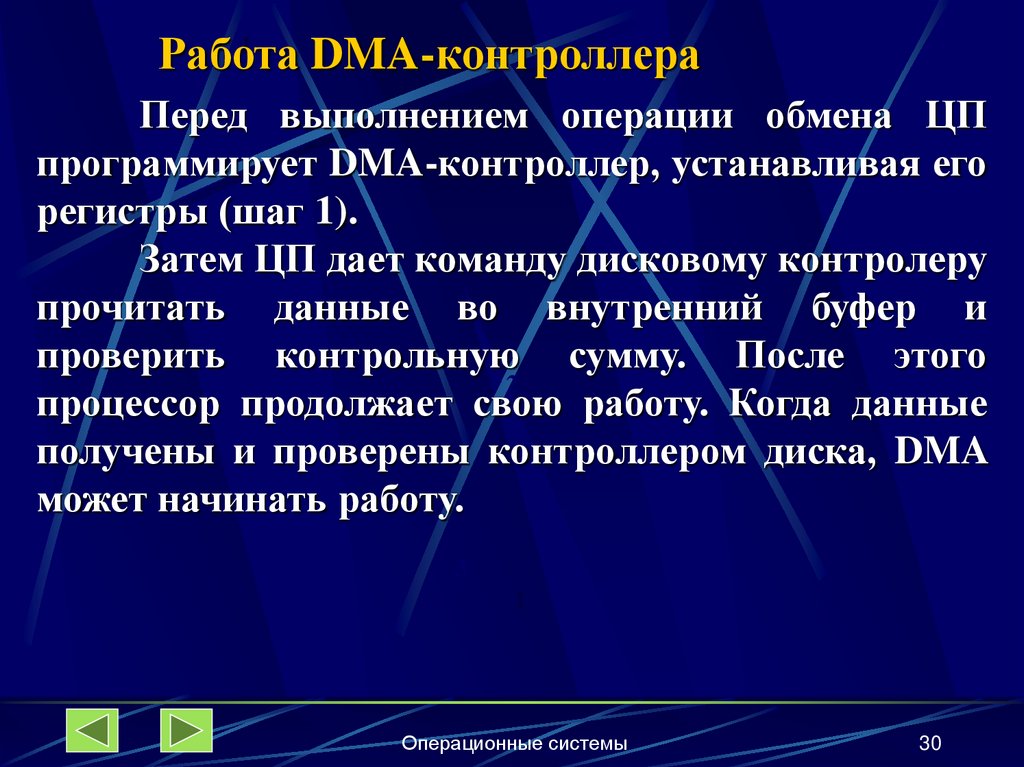 Работа DMA-контроллера

Перед выполнением операции обмена ЦП программирует DMA-контроллер, устанавливая его регистры (шаг 1).

Затем ЦП дает команду дисковому контролеру прочитать данные во внутренний буфер и проверить контрольную сумму. После этого процессор продолжает свою работу. Когда данные получены и проверены контроллером диска, DMA может начинать работу.

Операционные системы

30